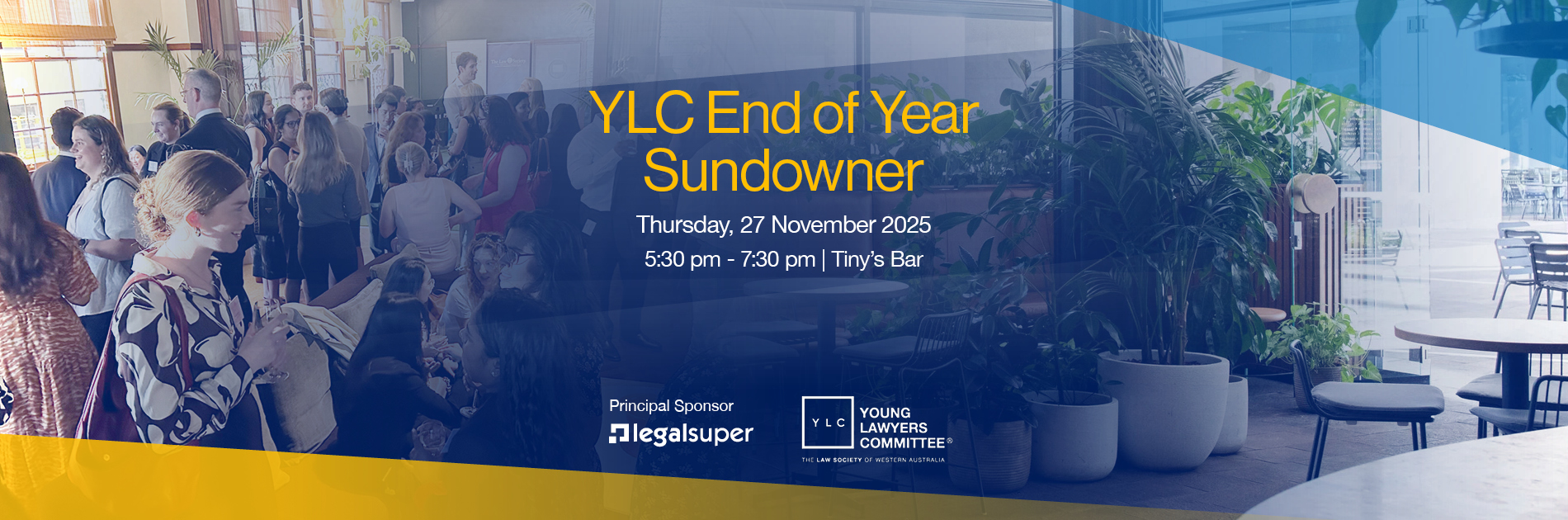 YLC End of Year Sundowner

Thursday, 27 November 2025

5:30 pm - 7:30 pm | Tiny's Bar

Principal Sponsor

legalsuper

YLC

YOUNG LAWYERS COMMITTEE®

THE LAW SOCIETY OF WESTERN AUSTRALIA